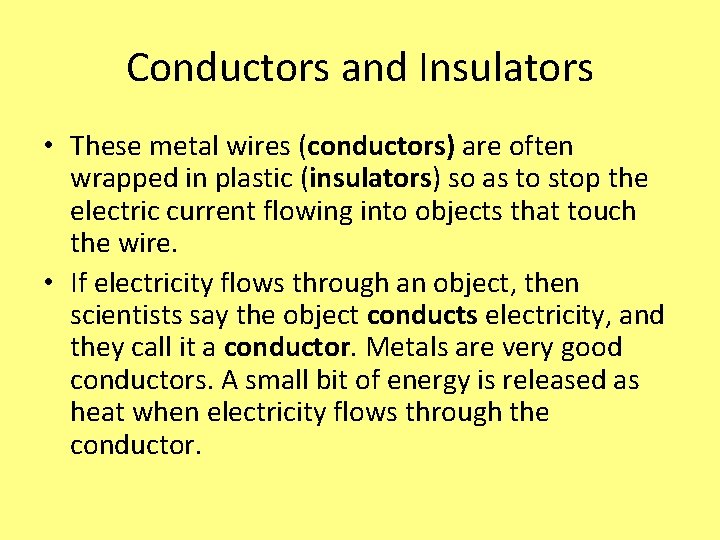 Conductors and Insulators

• These metal wires (conductors) are often wrapped in plastic (insulators) so as to stop the electric current flowing into objects that touch the wire.

• If electricity flows through an object, then scientists say the object conducts electricity, and they call it a conductor. Metals are very good conductors. A small bit of energy is released as heat when electricity flows through the conductor.